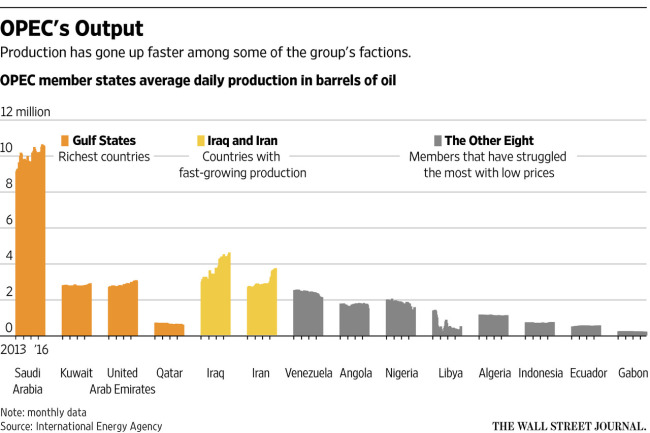 OPEC's Output

Production has gone up faster among some of the group's factions.

OPEC member states average daily production in barrels of oil

12 million

10

8

6

4

2

0

Gulf States
Richest countries

Iraq and Iran
Countries with fast-growing production

The Other Eight
Members that have struggled the most with low prices

2013 '16

Saudi Arabia

Kuwait

United Arab Emirates

Qatar

Iraq

Iran

Venezuela

Angola

Nigeria

Libya

Algeria

Indonesia

Ecuador

Gabon

Note: monthly data
Source: International Energy Agency

THE WALL STREET JOURNAL.